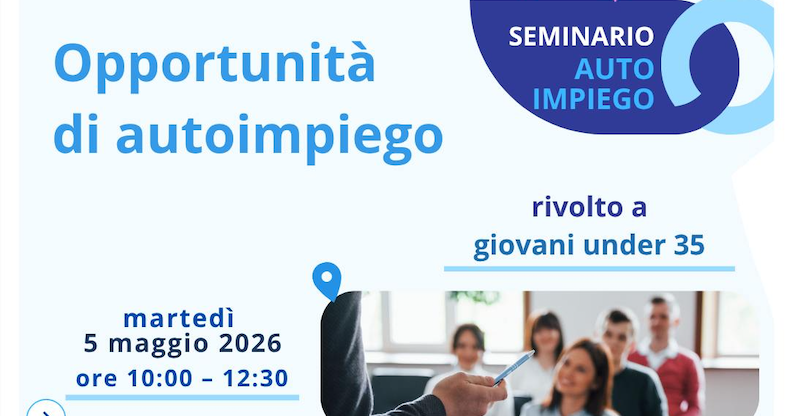 Opportunità di autoimpiego

SEMINARIO
AUTO
IMPIEGO

rivolto a
giovani under 35

martedì
5 maggio 2026
ore 10:00 – 12:30